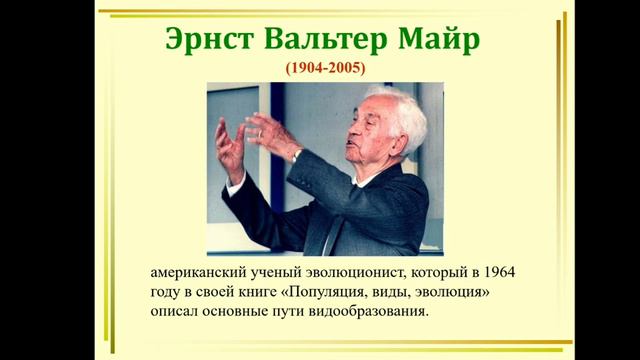 Эрнст Вальтер Майр
(1904-2005)

американский ученый эволюционист, который в 1964 году в своей книге «Популяция, виды, эволюция» описал основные пути видообразования.